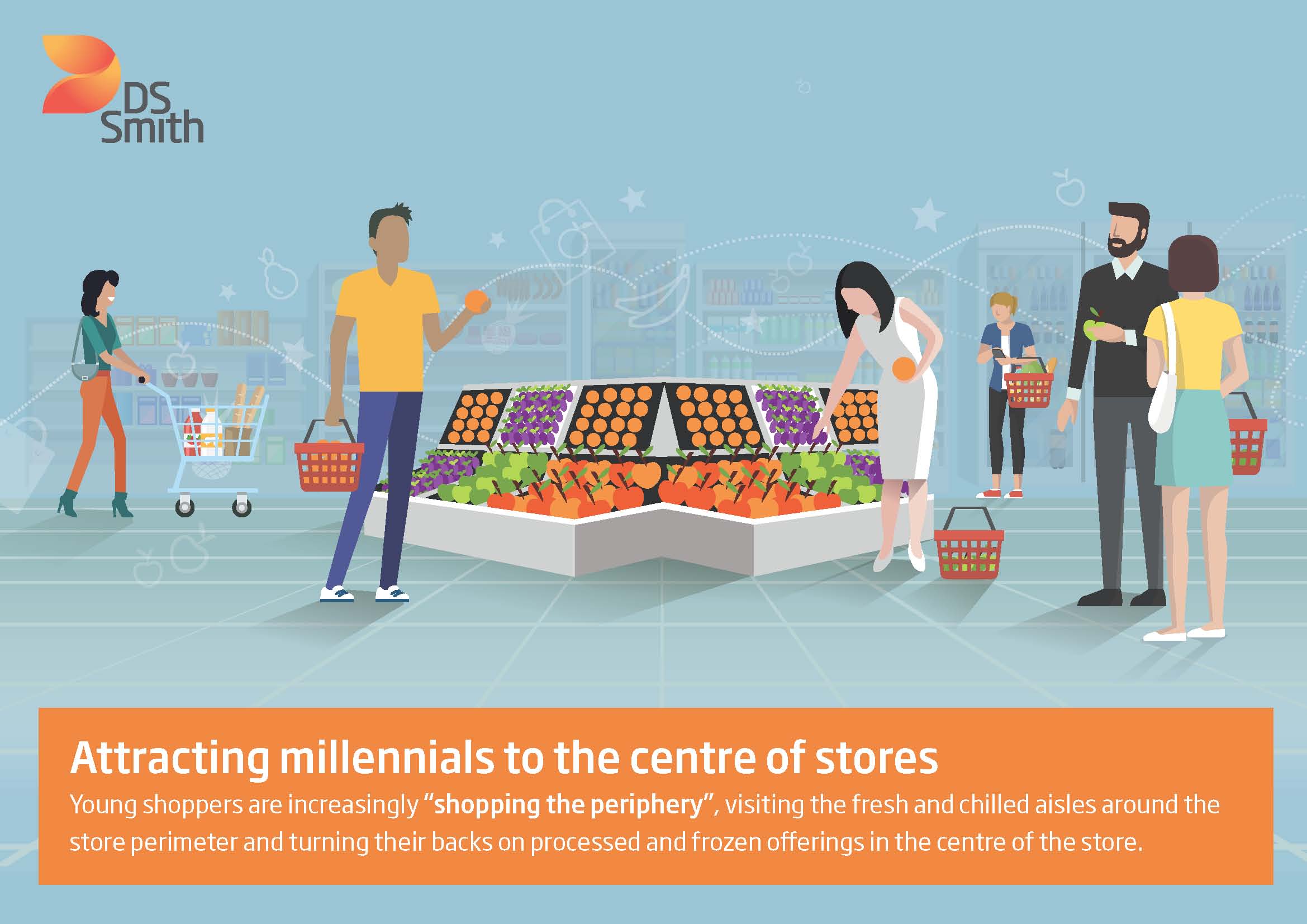 DS Smith

Attracting millennials to the centre of stores

Young shoppers are increasingly "shopping the periphery", visiting the fresh and chilled aisles around the store perimeter and turning their backs on processed and frozen offerings in the centre of the store.